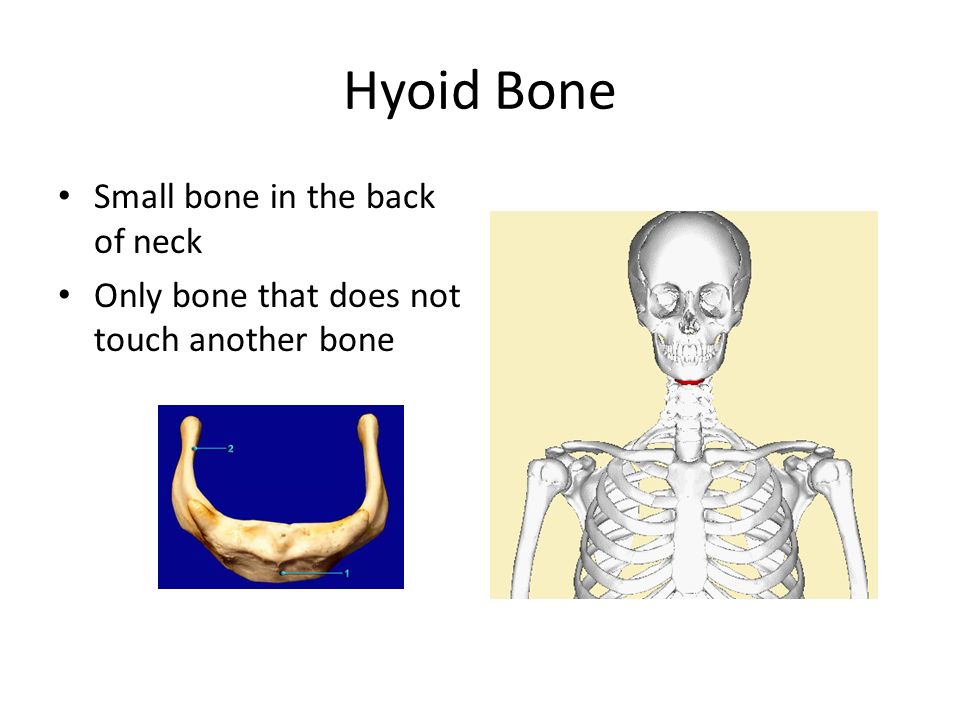 Hyoid Bone

• Small bone in the back of neck
• Only bone that does not touch another bone

2
1